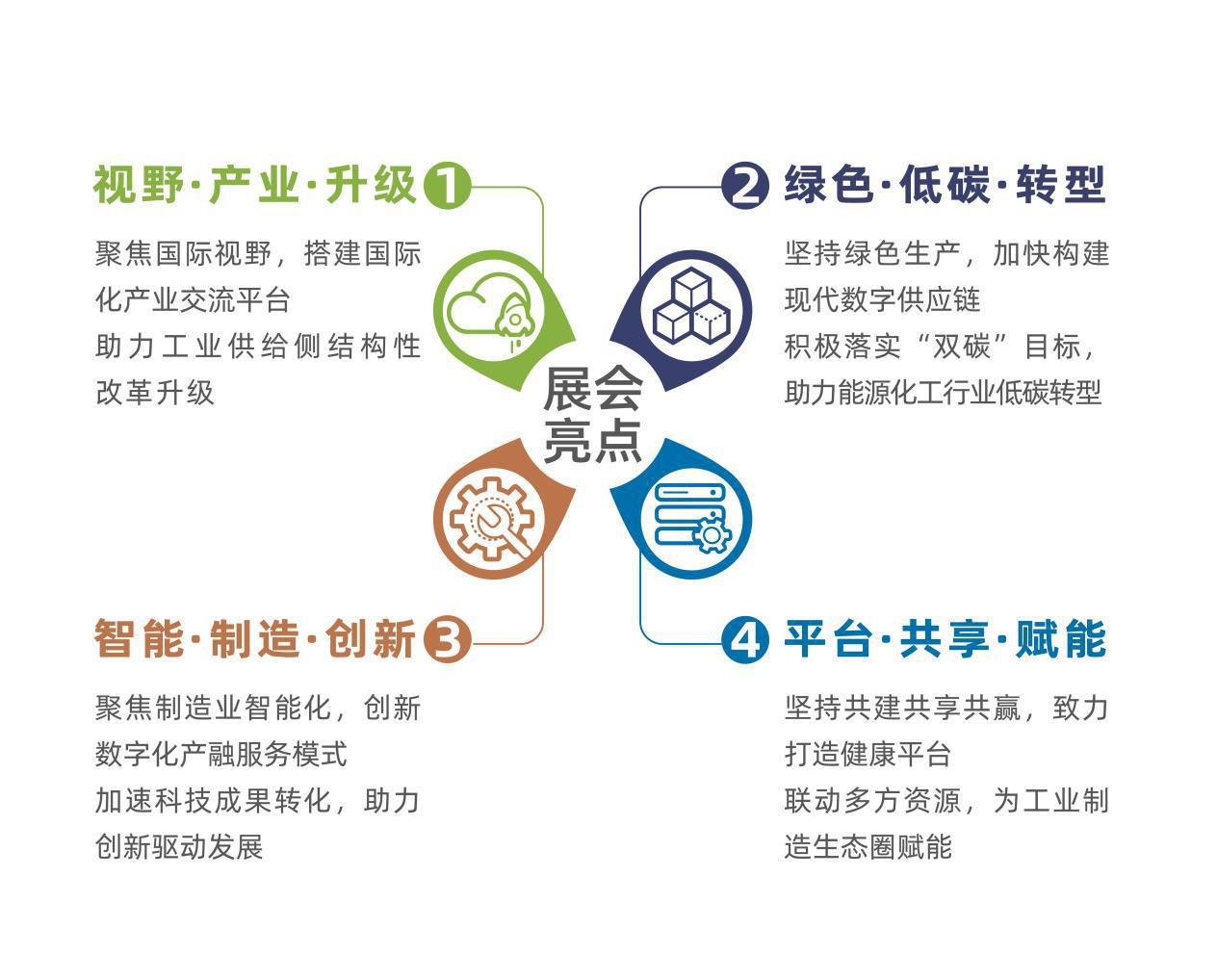 视野·产业·升级 1

聚焦国际视野，搭建国际化产业交流平台
助力工业供给侧结构性改革升级

2 绿色·低碳·转型

坚持绿色生产，加快构建现代数字供应链
积极落实“双碳”目标，助力能源化工行业低碳转型

展会亮点

智能·制造·创新 3

聚焦制造业智能化，创新数字化产融服务模式
加速科技成果转化，助力创新驱动发展

4 平台·共享·赋能

坚持共建共享共赢，致力打造健康平台
联动多方资源，为工业制造生态圈赋能